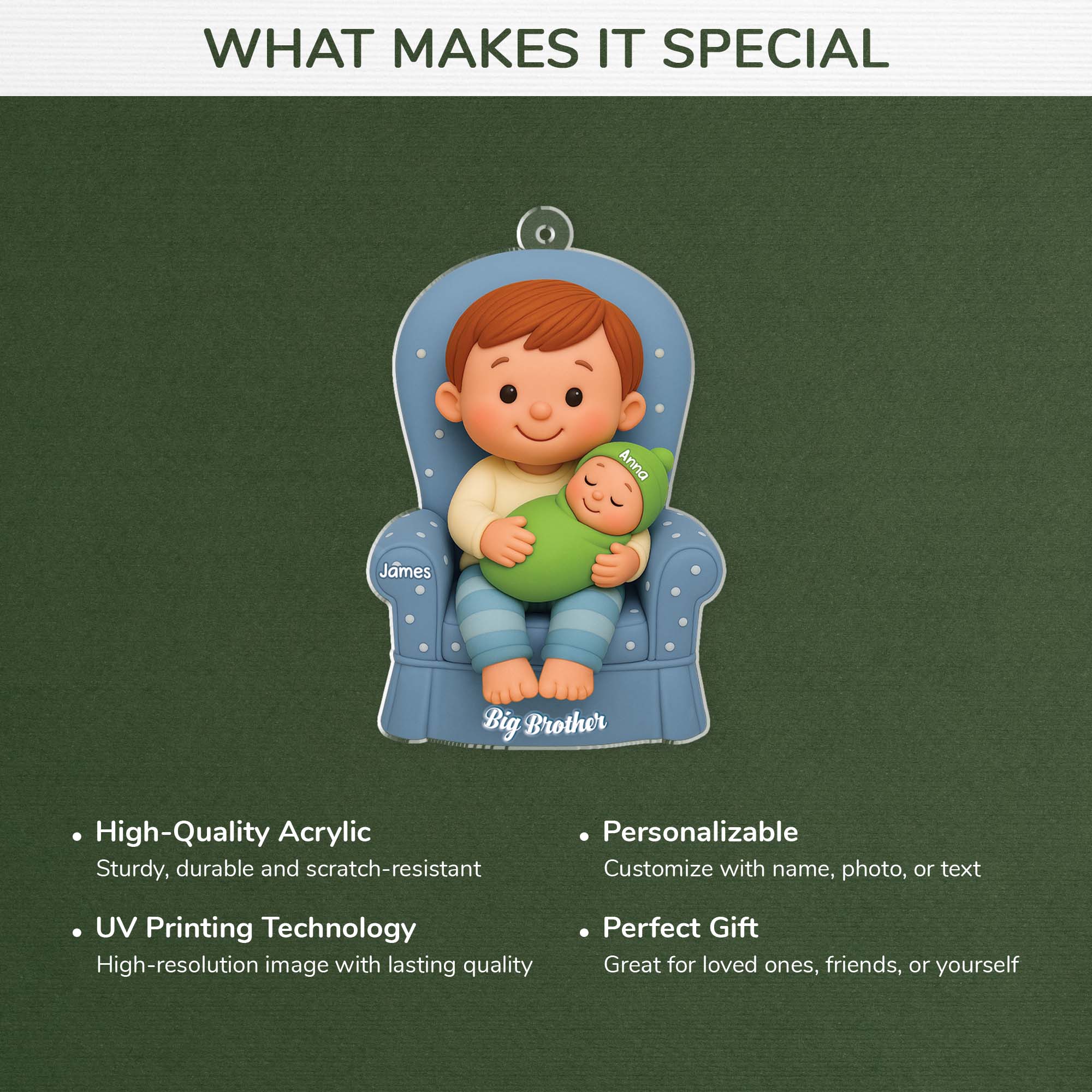 WHAT MAKES IT SPECIAL

Anna

James

Big Brother

• High-Quality Acrylic
Sturdy, durable and scratch-resistant

• UV Printing Technology
High-resolution image with lasting quality

• Personalizable
Customize with name, photo, or text

• Perfect Gift
Great for loved ones, friends, or yourself